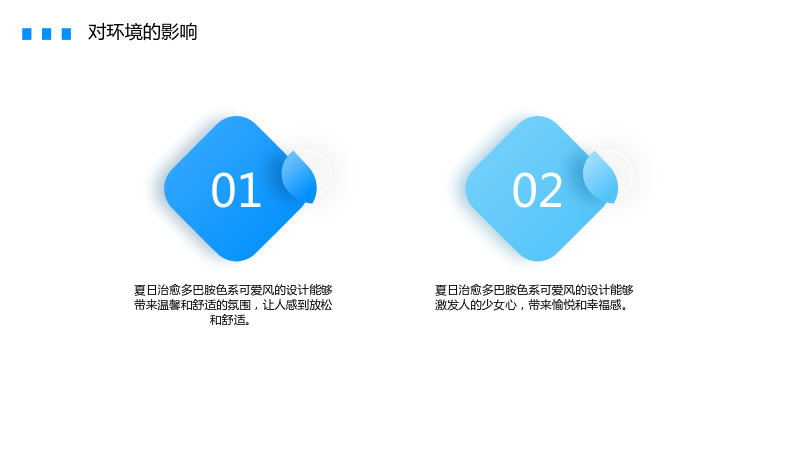 对环境的影响

01

夏日治愈多巴胺色系可爱风的设计能够带来温馨和舒适的氛围，让人感到放松和舒适。

02

夏日治愈多巴胺色系可爱风的设计能够激发人的少女心，带来愉悦和幸福感。